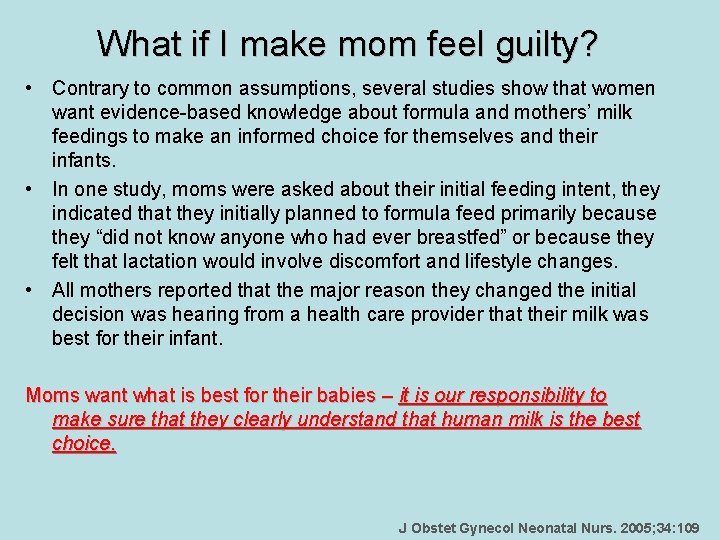 What if I make mom feel guilty?

• Contrary to common assumptions, several studies show that women want evidence-based knowledge about formula and mothers' milk feedings to make an informed choice for themselves and their infants.

• In one study, moms were asked about their initial feeding intent, they indicated that they initially planned to formula feed primarily because they "did not know anyone who had ever breastfed" or because they felt that lactation would involve discomfort and lifestyle changes.

• All mothers reported that the major reason they changed the initial decision was hearing from a health care provider that their milk was best for their infant.

Moms want what is best for their babies – it is our responsibility to make sure that they clearly understand that human milk is the best choice.

J Obstet Gynecol Neonatal Nurs. 2005;34:109